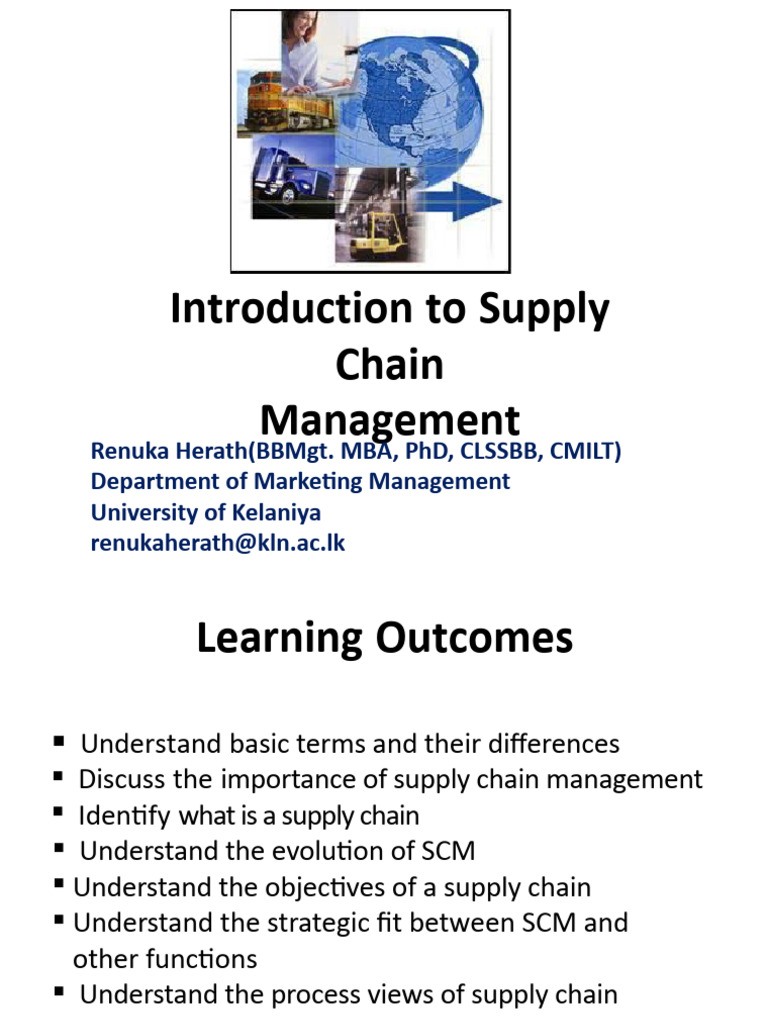 Introduction to Supply Chain Management

Renuka Herath(BBMgt. MBA, PhD, CLSSBB, CMILT)
Department of Marketing Management
University of Kelaniya
renukaherath@kln.ac.lk

Learning Outcomes

▪ Understand basic terms and their differences
▪ Discuss the importance of supply chain management
▪ Identify what is a supply chain
▪ Understand the evolution of SCM
▪ Understand the objectives of a supply chain
▪ Understand the strategic fit between SCM and other functions
▪ Understand the process views of supply chain